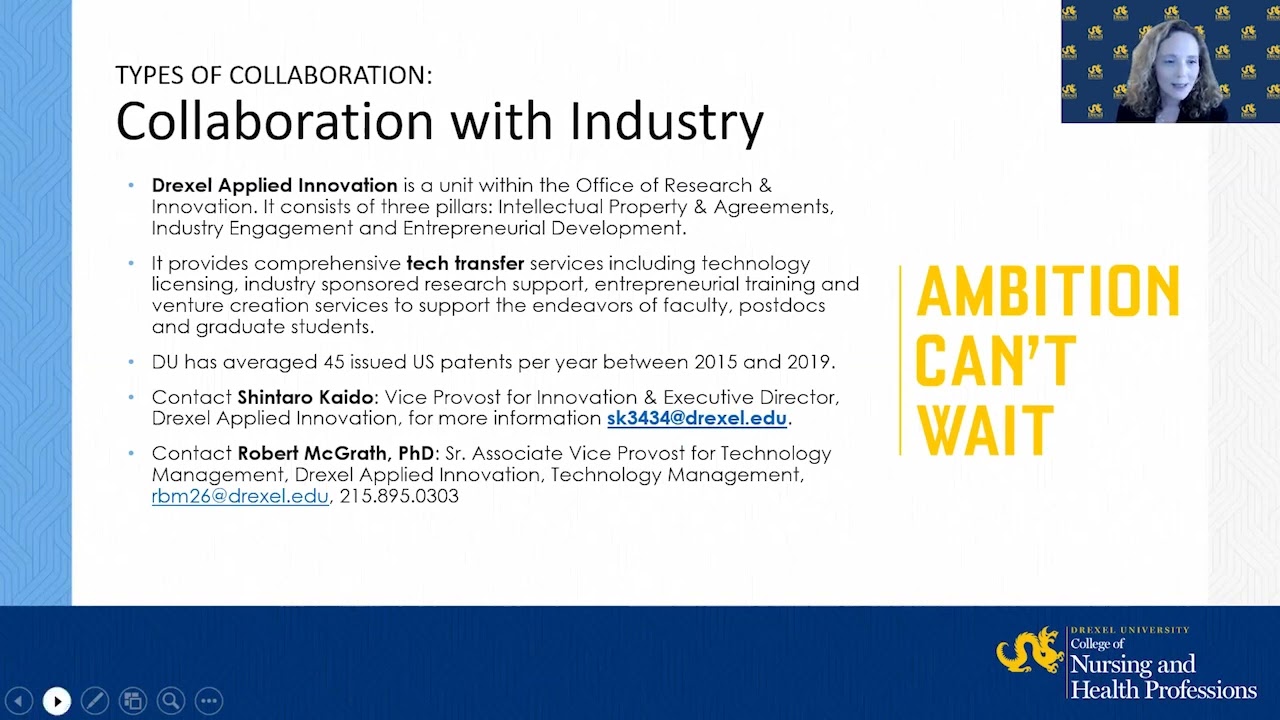 TYPES OF COLLABORATION:
Collaboration with Industry

• Drexel Applied Innovation is a unit within the Office of Research & Innovation. It consists of three pillars: Intellectual Property & Agreements, Industry Engagement and Entrepreneurial Development.

• It provides comprehensive tech transfer services including technology licensing, industry sponsored research support, entrepreneurial training and venture creation services to support the endeavors of faculty, postdocs and graduate students.

• DU has averaged 45 issued US patents per year between 2015 and 2019.

• Contact Shintaro Kaido: Vice Provost for Innovation & Executive Director, Drexel Applied Innovation, for more information sk3434@drexel.edu.

• Contact Robert McGrath, PhD: Sr. Associate Vice Provost for Technology Management, Drexel Applied Innovation, Technology Management, rbm26@drexel.edu, 215.895.0303

AMBITION CAN'T WAIT

DREXEL UNIVERSITY
College of
Nursing and
Health Professions